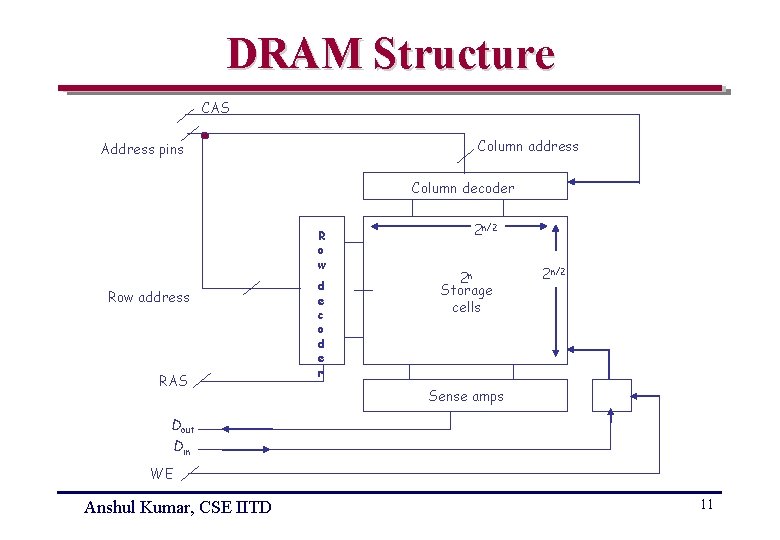 DRAM Structure

CAS

Address pins

Column address

Column decoder

Row decoder

$2^{n/2}$

$2^{n/2}$

$2^n$ Storage cells

Row address

RAS

Sense amps

$D_{out}$

$D_{in}$

WE

Anshul Kumar, CSE IITD

11